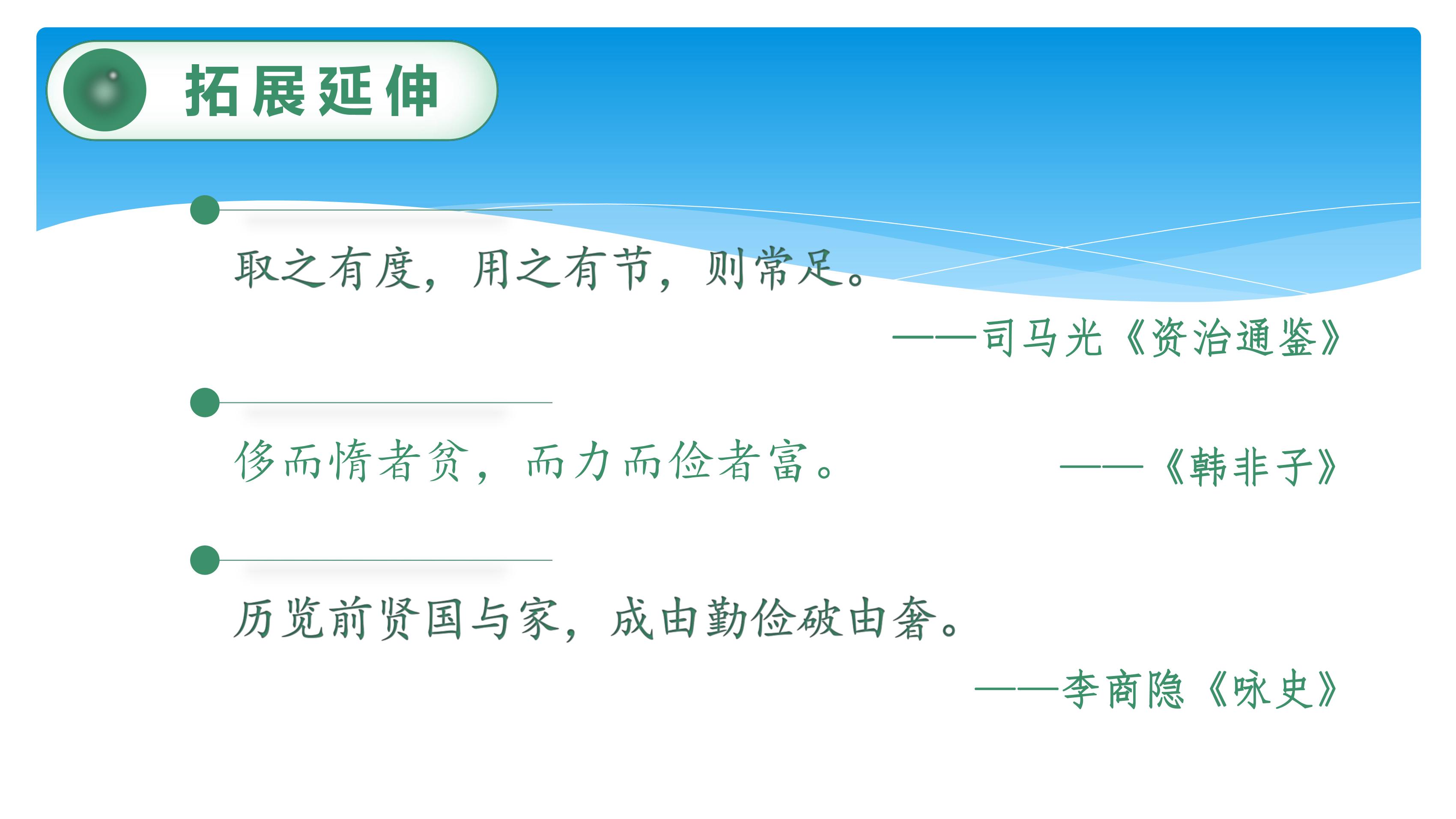 拓展延伸

取之有度，用之有节，则常足。

——司马光《资治通鉴》

侈而惰者贫，而力而俭者富。

——《韩非子》

历览前贤国与家，成由勤俭破由奢。

——李商隐《咏史》